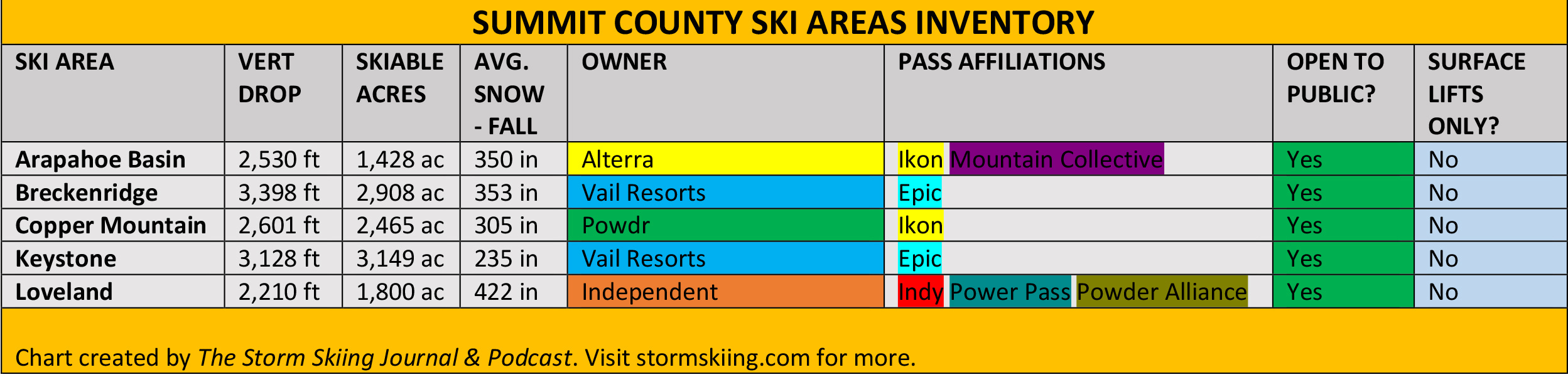 SUMMIT COUNTY SKI AREAS INVENTORY

| SKI AREA | VERT DROP | SKIABLE ACRES | AVG. SNOW - FALL | OWNER | PASS AFFILIATIONS | OPEN TO PUBLIC? | SURFACE LIFTS ONLY? |
|---|---|---|---|---|---|---|---|
| Arapahoe Basin | 2,530 ft | 1,428 ac | 350 in | Alterra | Ikon Mountain Collective | Yes | No |
| Breckenridge | 3,398 ft | 2,908 ac | 353 in | Vail Resorts | Epic | Yes | No |
| Copper Mountain | 2,601 ft | 2,465 ac | 305 in | Powdr | Ikon | Yes | No |
| Keystone | 3,128 ft | 3,149 ac | 235 in | Vail Resorts | Epic | Yes | No |
| Loveland | 2,210 ft | 1,800 ac | 422 in | Independent | Indy Power Pass Powder Alliance | Yes | No |

Chart created by The Storm Skiing Journal & Podcast. Visit stormskiing.com for more.